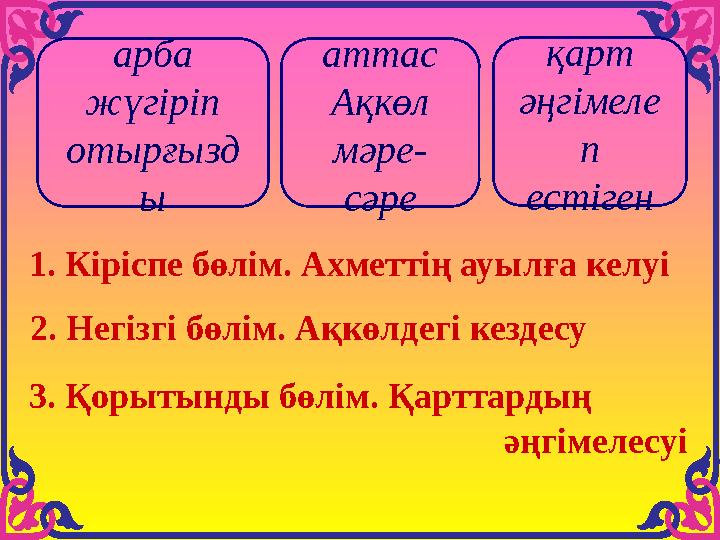 арба жүгіріп отырғызды

аттас Ақкөл мәре-сәре

қарт әңгімелеп естіген

1. Кіріспе бөлім. Ахметтің ауылға келуі

2. Негізгі бөлім. Ақкөлдегі кездесу

3. Қорытынды бөлім. Қарттардың әңгімелесуі